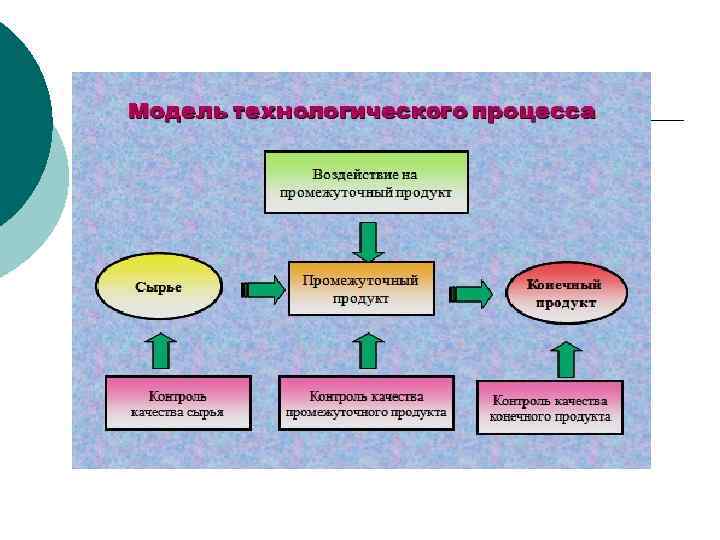 Модель технологического процесса

Воздействие на промежуточный продукт

Сырье

Промежуточный продукт

Конечный продукт

Контроль качества сырья

Контроль качества промежуточного продукта

Контроль качества конечного продукта